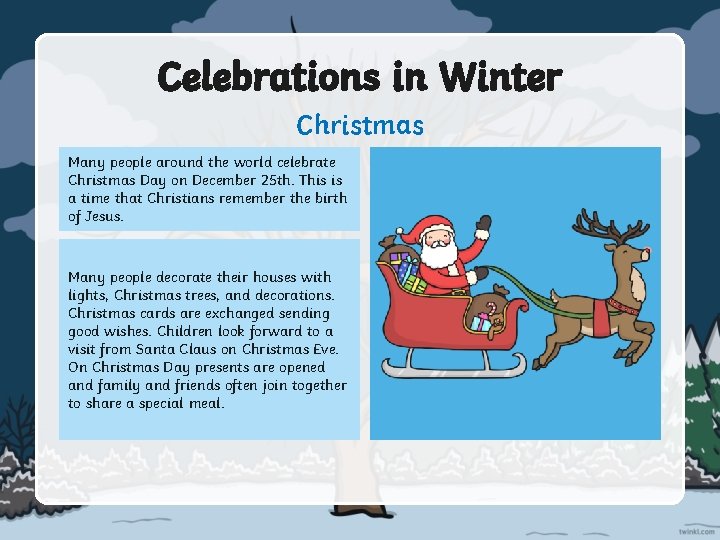 Celebrations in Winter

Christmas

Many people around the world celebrate Christmas Day on December 25th. This is a time that Christians remember the birth of Jesus.

Many people decorate their houses with lights, Christmas trees, and decorations. Christmas cards are exchanged sending good wishes. Children look forward to a visit from Santa Claus on Christmas Eve. On Christmas Day presents are opened and family and friends often join together to share a special meal.

twinkl.com